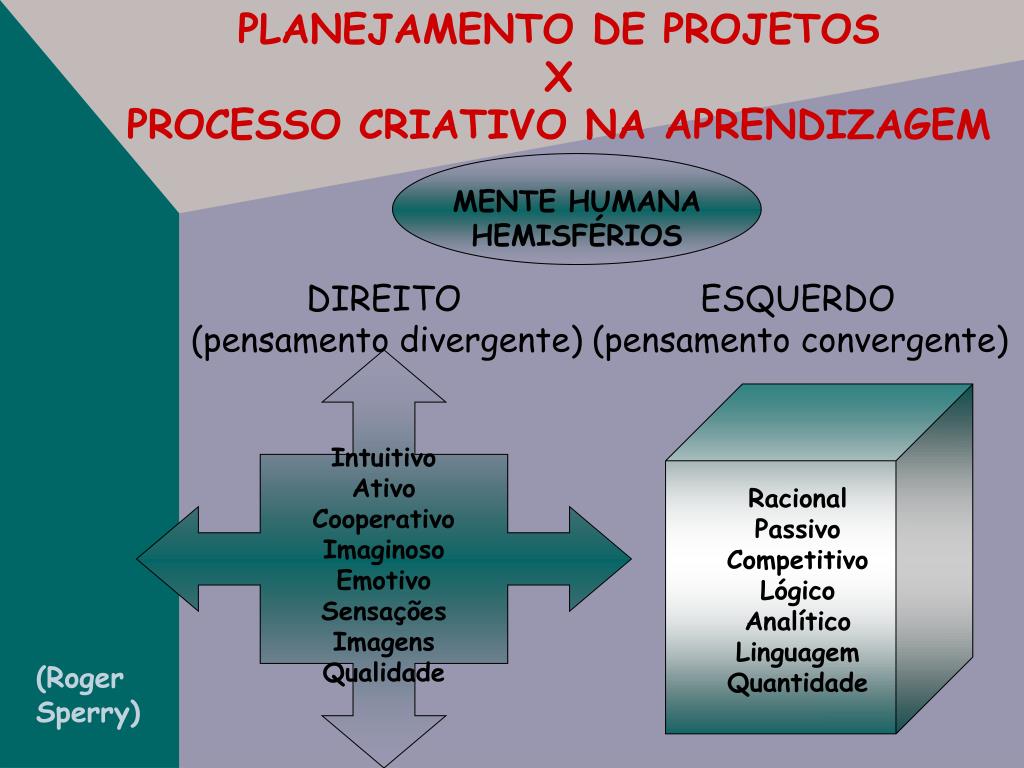 PLANEJAMENTO DE PROJETOS
X
PROCESSO CRIATIVO NA APRENDIZAGEM

MENTE HUMANA
HEMISFÉRIOS

DIREITO
(pensamento divergente)

ESQUERDO
(pensamento convergente)

Intuitivo
Ativo
Cooperativo
Imaginoso
Emotivo
Sensações
Imagens
Qualidade

Racional
Passivo
Competitivo
Lógico
Analítico
Linguagem
Quantidade

(Roger Sperry)